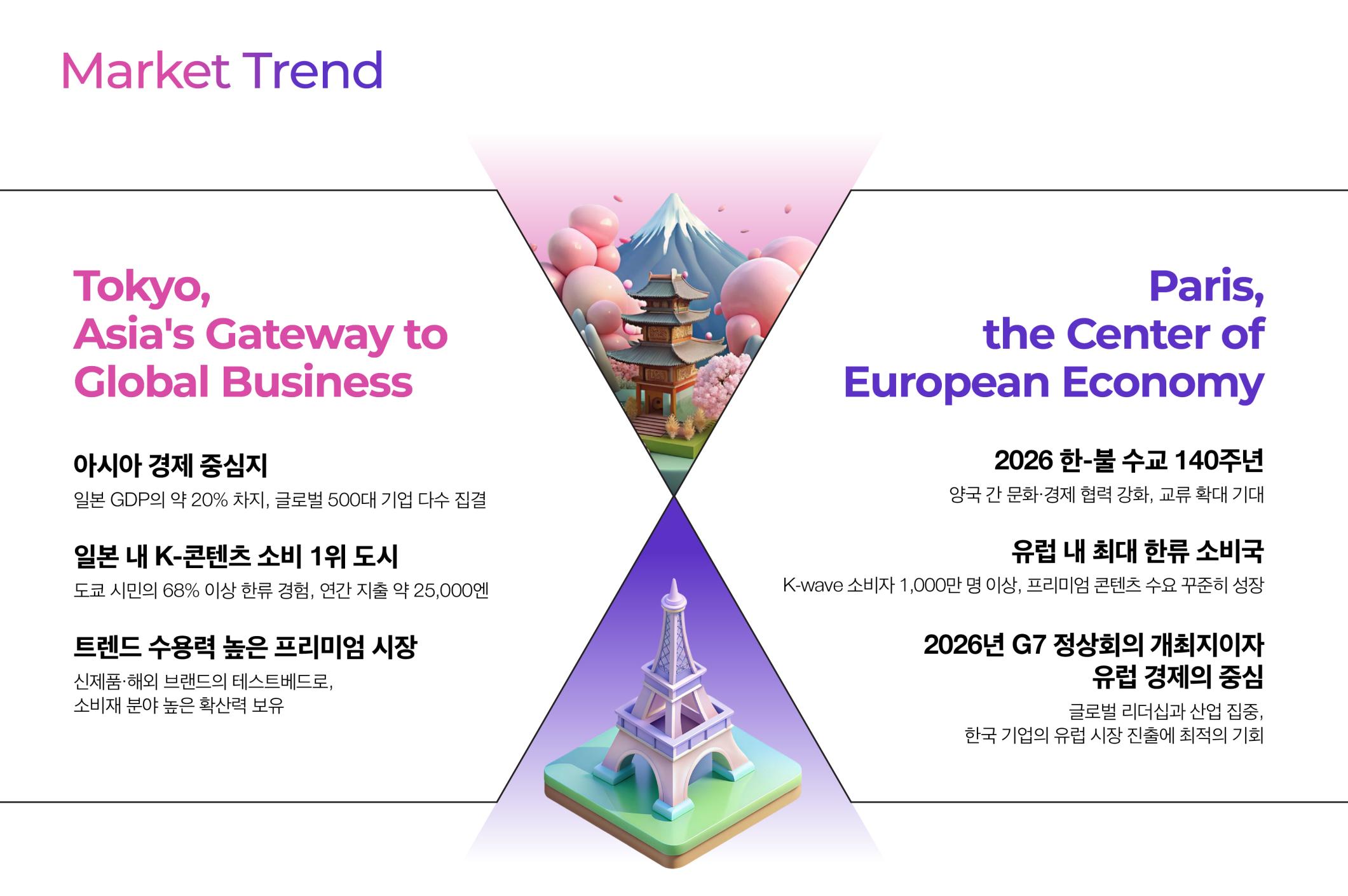 Market Trend

Tokyo,
Asia's Gateway to Global Business

아시아 경제 중심지
일본 GDP의 약 20% 차지, 글로벌 500대 기업 다수 집결

일본 내 K-콘텐츠 소비 1위 도시
도쿄 시민의 68% 이상 한류 경험, 연간 지출 약 25,000엔

트렌드 수용력 높은 프리미엄 시장
신제품·해외 브랜드의 테스트베드로, 소비재 분야 높은 확산력 보유

Paris,
the Center of European Economy

2026 한-불 수교 140주년
양국 간 문화·경제 협력 강화, 교류 확대 기대

유럽 내 최대 한류 소비국
K-wave 소비자 1,000만 명 이상, 프리미엄 콘텐츠 수요 꾸준히 성장

2026년 G7 정상회의 개최지이자
유럽 경제의 중심
글로벌 리더십과 산업 집중,
한국 기업의 유럽 시장 진출에 최적의 기회